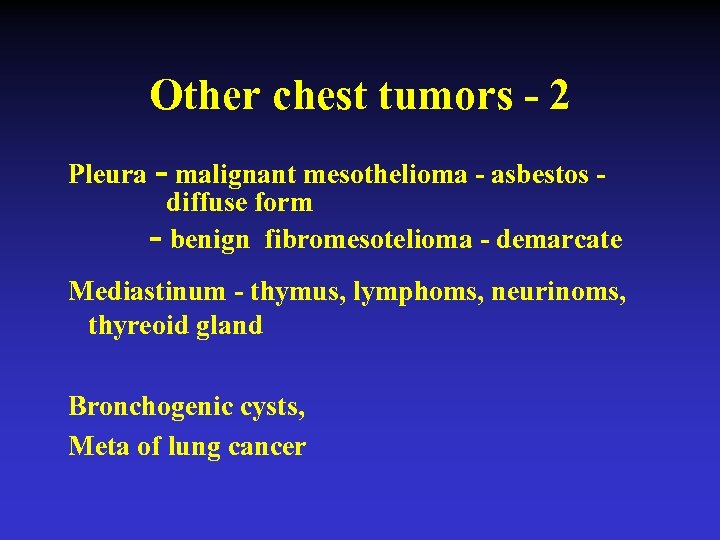 Other chest tumors - 2

Pleura - malignant mesothelioma - asbestos - diffuse form

- benign fibromesotelioma - demarcate

Mediastinum - thymus, lymphoms, neurinoms, thyreoid gland

Bronchogenic cysts,

Meta of lung cancer